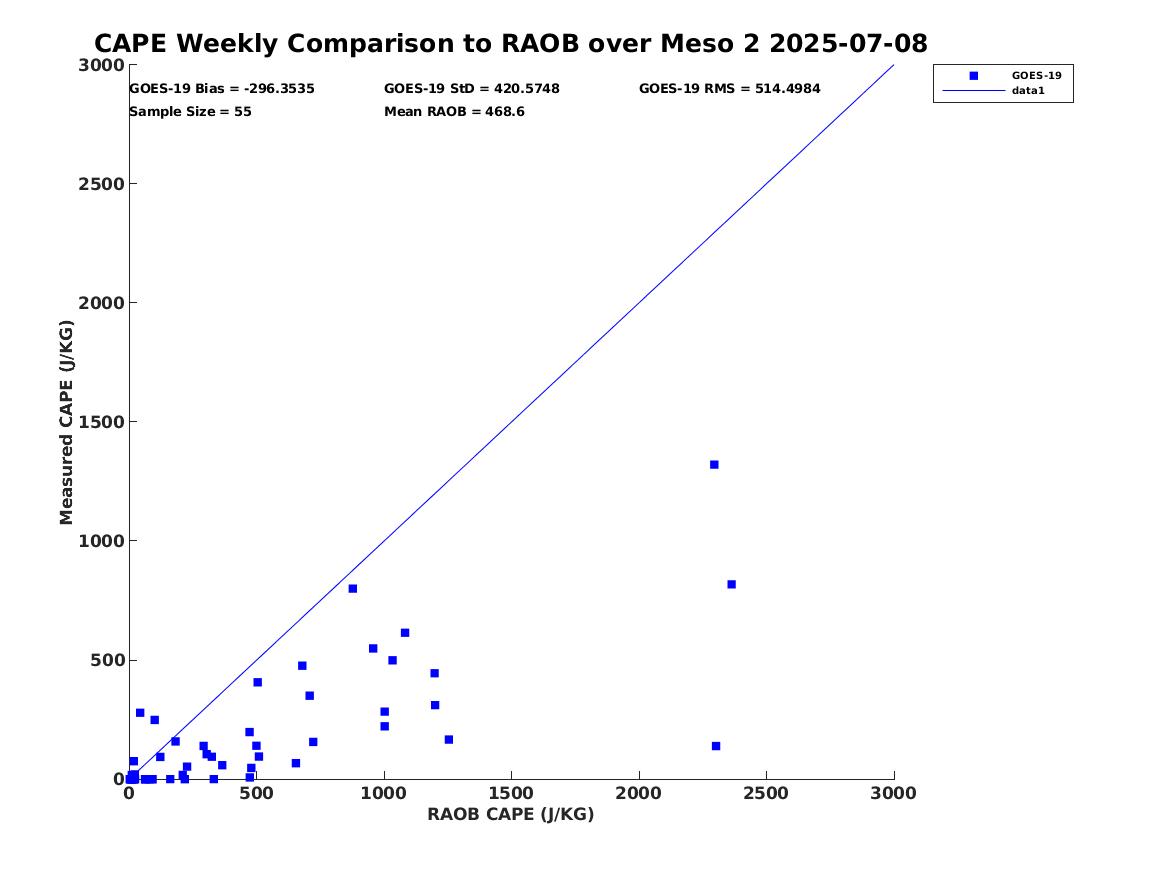 CAPE Weekly Comparison to RAOB over Meso 2 2025-07-08

GOES-19 Bias = -296.3535
GOES-19 StD = 420.5748
GOES-19 RMS = 514.4984
Sample Size = 55
Mean RAOB = 468.6

GOES-19
data1

Measured CAPE (J/KG)

3000
2500
2000
1500
1000
500
0

0
500
1000
1500
2000
2500
3000

RAOB CAPE (J/KG)